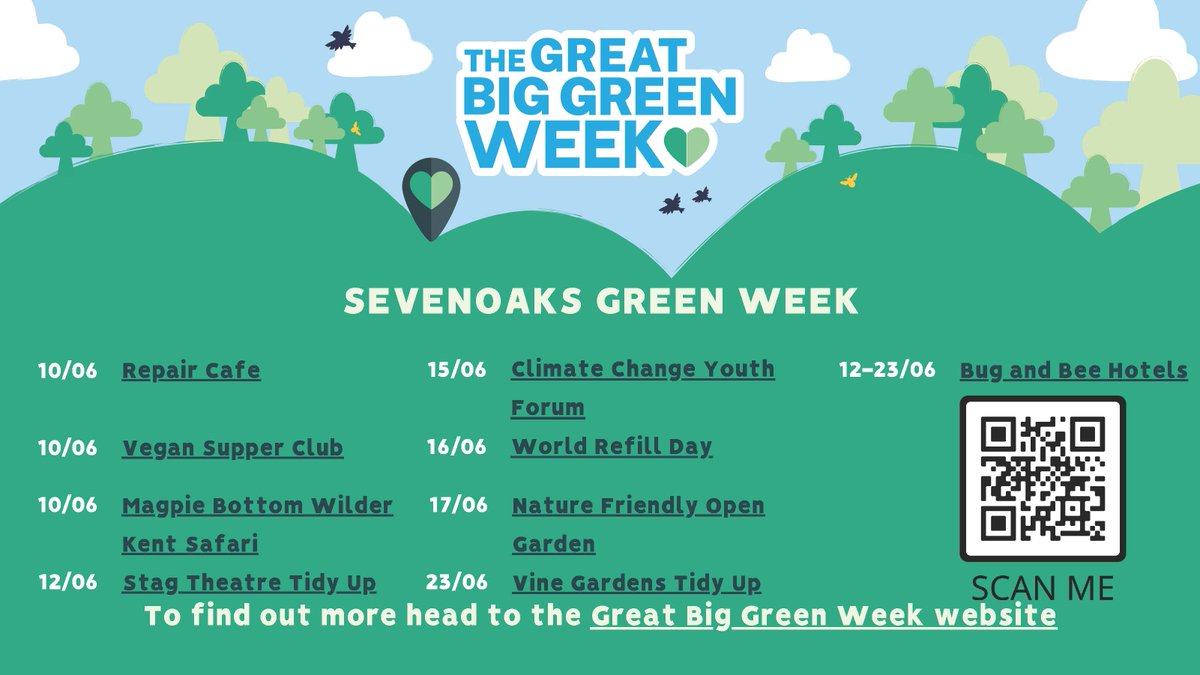 THE GREAT BIG GREEN WEEK

SEVENOAKS GREEN WEEK

10/06 Repair Cafe

10/06 Vegan Supper Club

10/06 Magpie Bottom Wilder Kent Safari

12/06 Stag Theatre Tidy Up

15/06 Climate Change Youth Forum

16/06 World Refill Day

17/06 Nature Friendly Open Garden

23/06 Vine Gardens Tidy Up

12-23/06 Bug and Bee Hotels

SCAN ME

To find out more head to the Great Big Green Week website